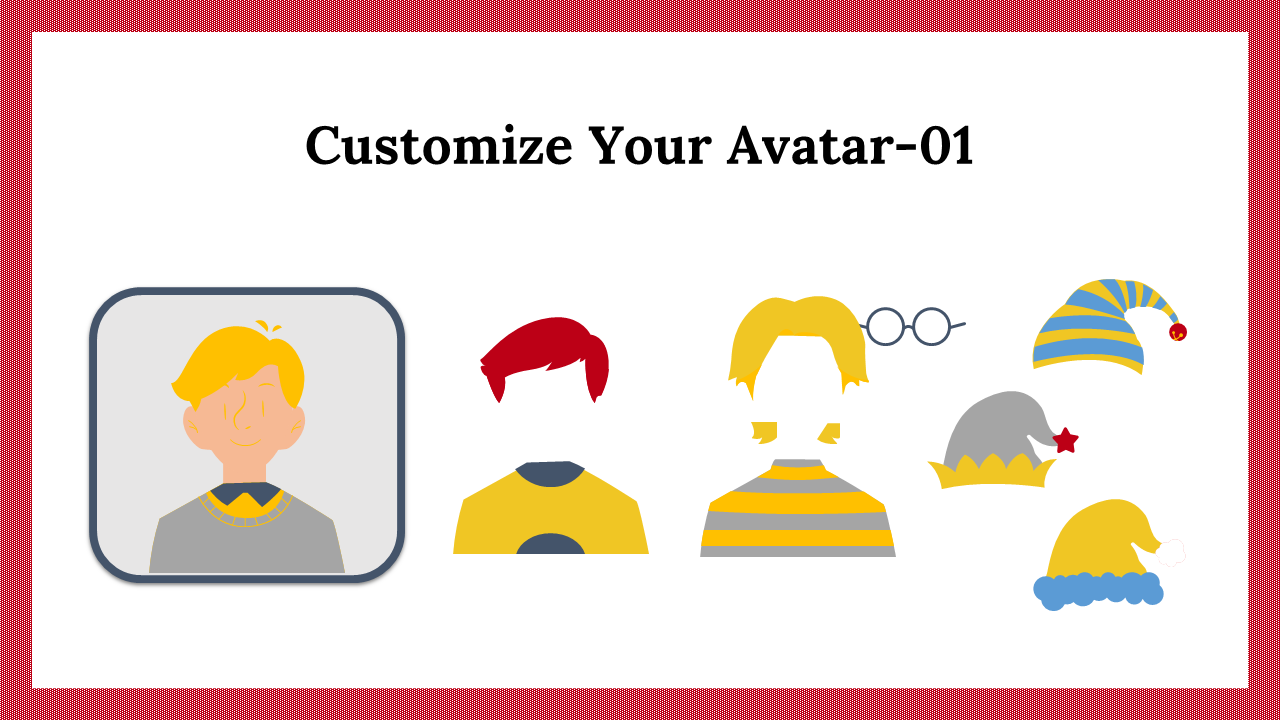 Customize Your Avatar-01